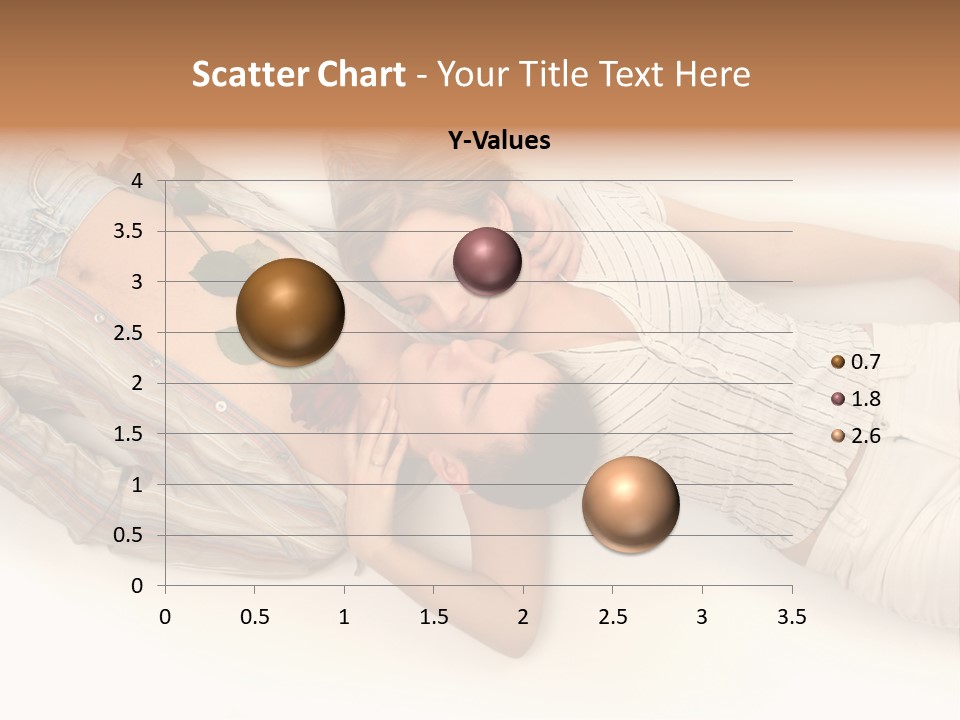 Scatter Chart - Your Title Text Here

Y-Values

4
3.5
3
2.5
2
1.5
1
0.5
0

0 0.5 1 1.5 2 2.5 3 3.5

0.7
1.8
2.6